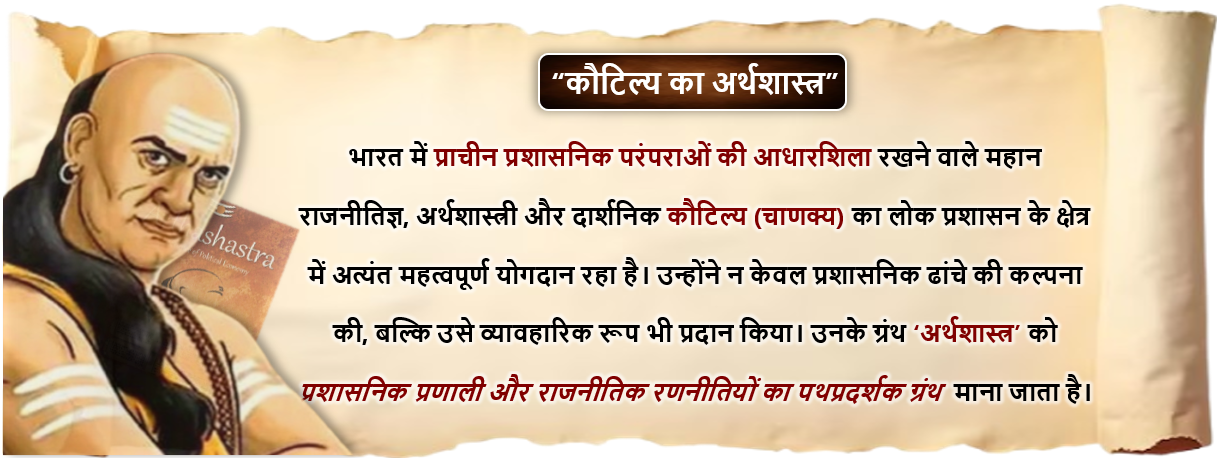 “कौटिल्य का अर्थशास्त्र”

भारत में प्राचीन प्रशासनिक परंपराओं की आधारशिला रखने वाले महान राजनीतिज्ञ, अर्थशास्त्री और दार्शनिक कौटिल्य (चाणक्य) का लोक प्रशासन के क्षेत्र में अत्यंत महत्वपूर्ण योगदान रहा है। उन्होंने न केवल प्रशासनिक ढांचे की कल्पना की, बल्कि उसे व्यावहारिक रूप भी प्रदान किया। उनके ग्रंथ ‘अर्थशास्त्र’ को प्रशासनिक प्रणाली और राजनीतिक रणनीतियों का पथप्रदर्शक ग्रंथ माना जाता है।

shastra